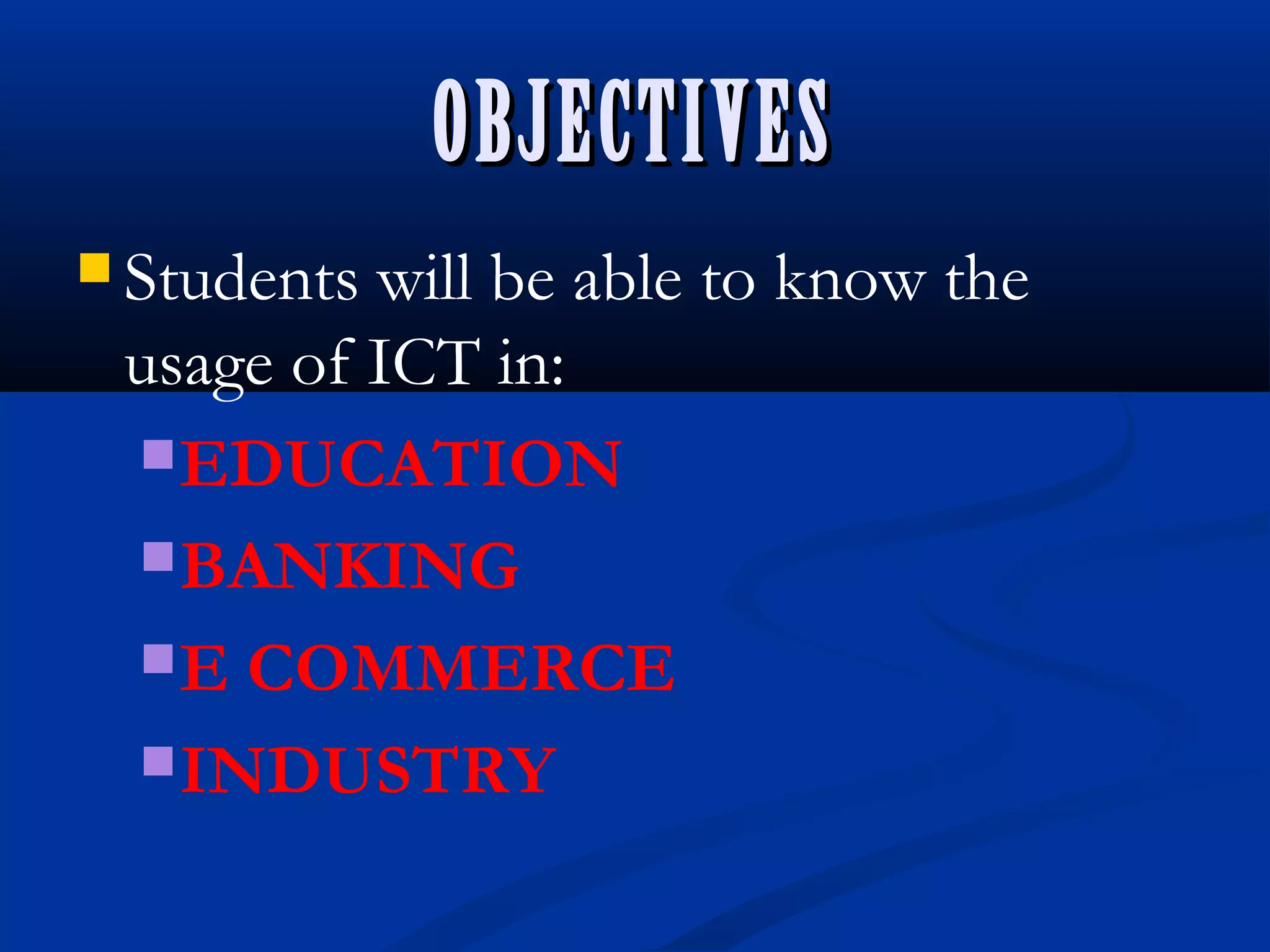 OBJECTIVES

Students will be able to know the usage of ICT in:

EDUCATION

BANKING

E COMMERCE

INDUSTRY